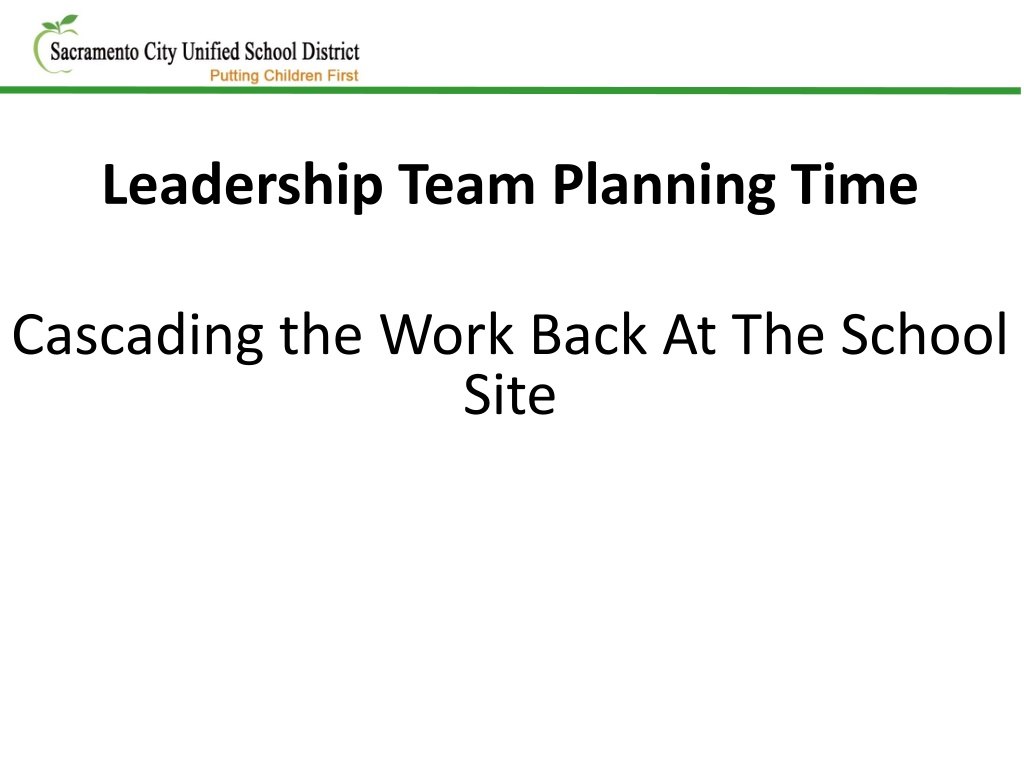 Sacramento City Unified School District
Putting Children First

Leadership Team Planning Time

Cascading the Work Back At The School Site